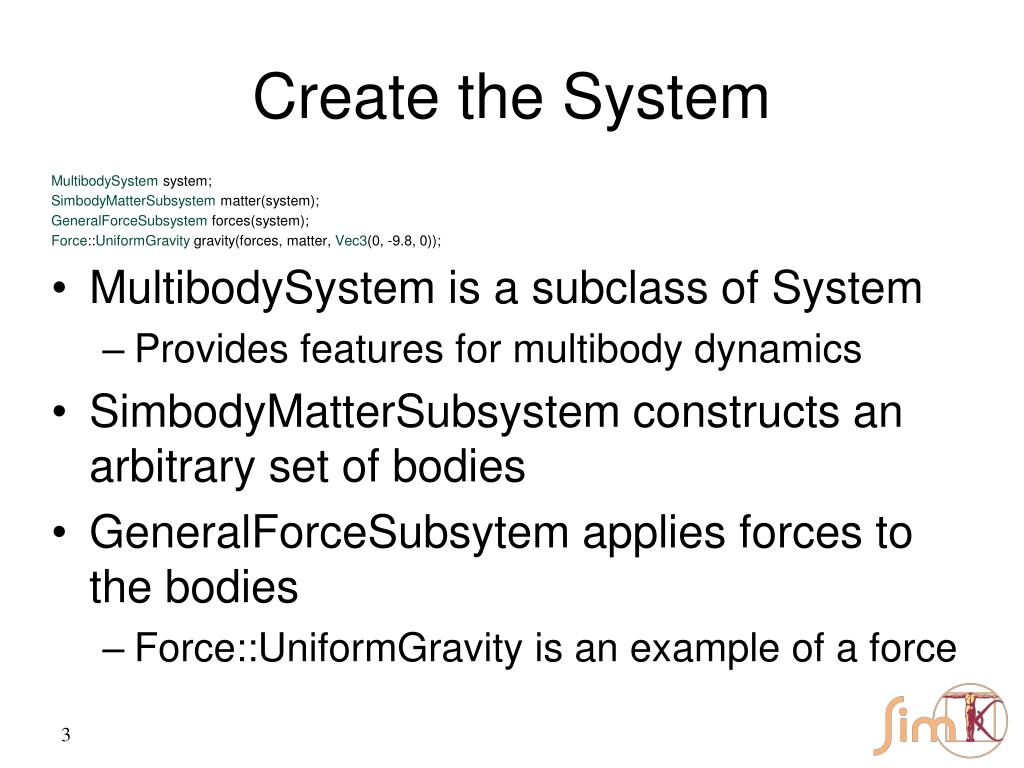 Create the System

MultibodySystem system;
SimbodyMatterSubsystem matter(system);
GeneralForceSubsystem forces(system);
Force::UniformGravity gravity(forces, matter, Vec3(0, -9.8, 0));

• MultibodySystem is a subclass of System
– Provides features for multibody dynamics
• SimbodyMatterSubsystem constructs an arbitrary set of bodies
• GeneralForceSubsytem applies forces to the bodies
– Force::UniformGravity is an example of a force

3

SimTK